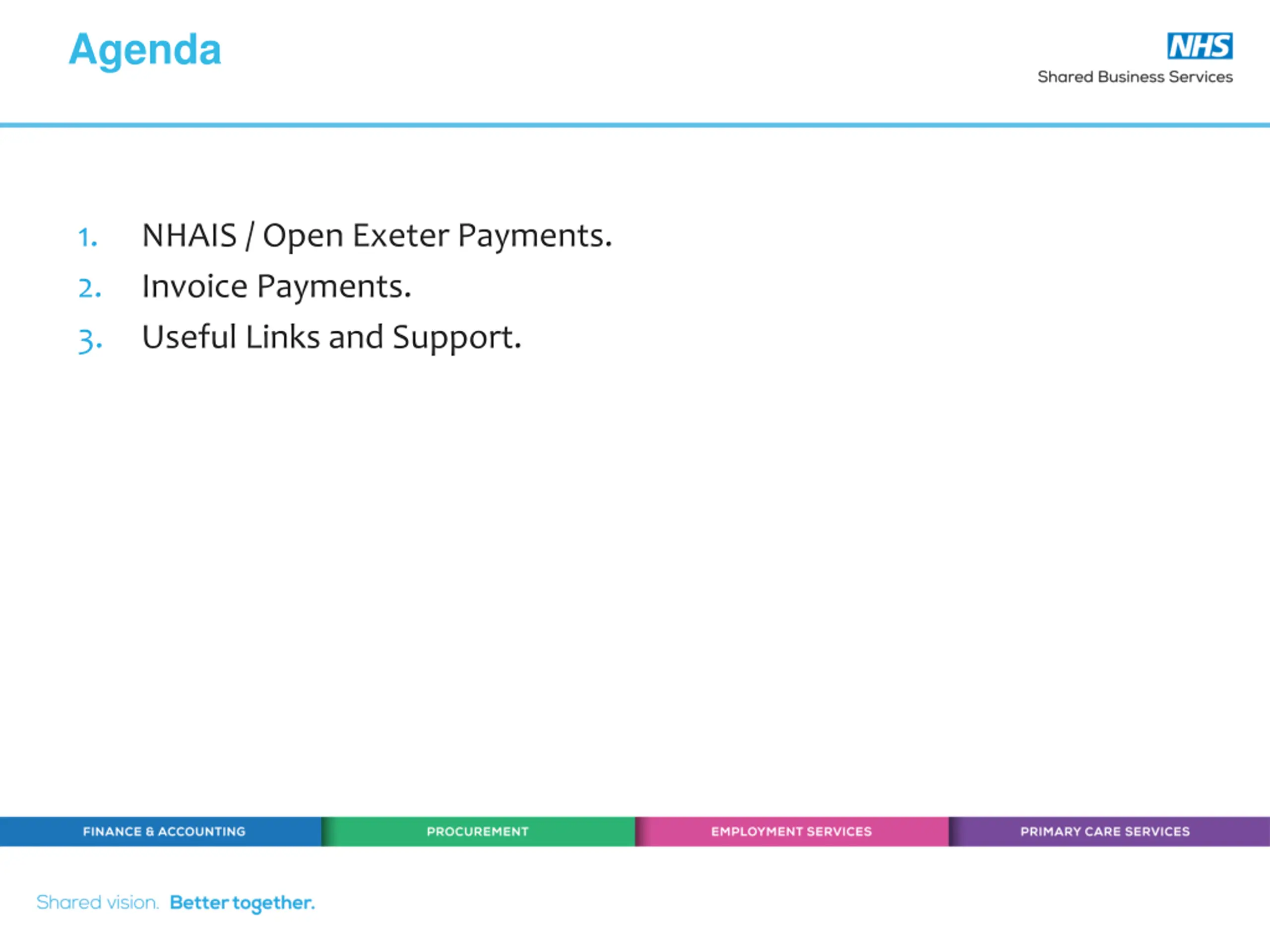 Agenda

NHS
Shared Business Services

1. NHAIS / Open Exeter Payments.
2. Invoice Payments.
3. Useful Links and Support.

FINANCE & ACCOUNTING
PROCUREMENT
EMPLOYMENT SERVICES
PRIMARY CARE SERVICES

Shared vision. Better together.